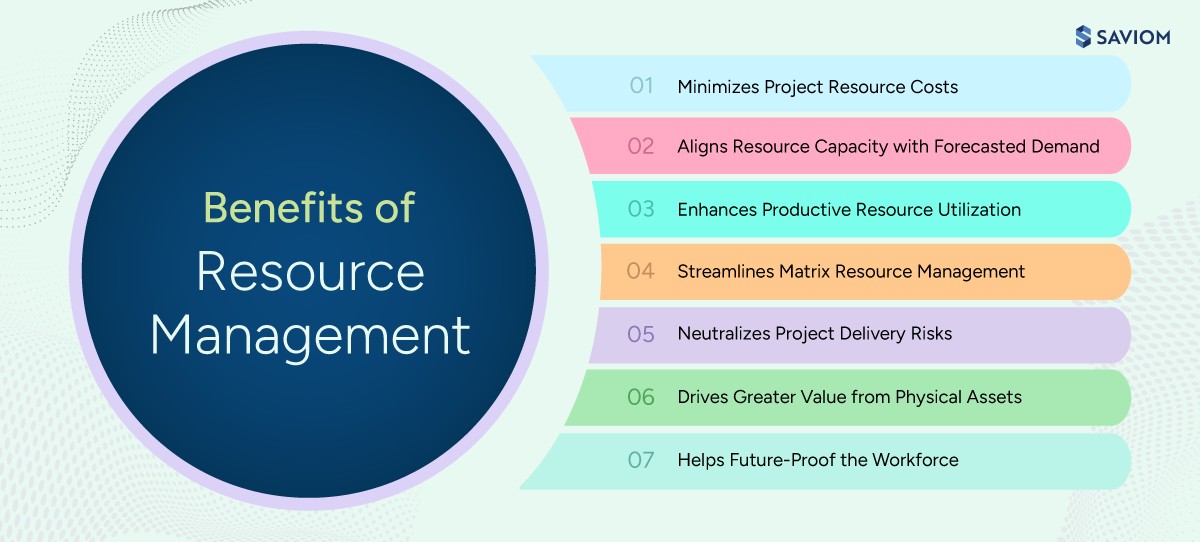 SAVIOM

Benefits of Resource Management

01 Minimizes Project Resource Costs

02 Aligns Resource Capacity with Forecasted Demand

03 Enhances Productive Resource Utilization

04 Streamlines Matrix Resource Management

05 Neutralizes Project Delivery Risks

06 Drives Greater Value from Physical Assets

07 Helps Future-Proof the Workforce